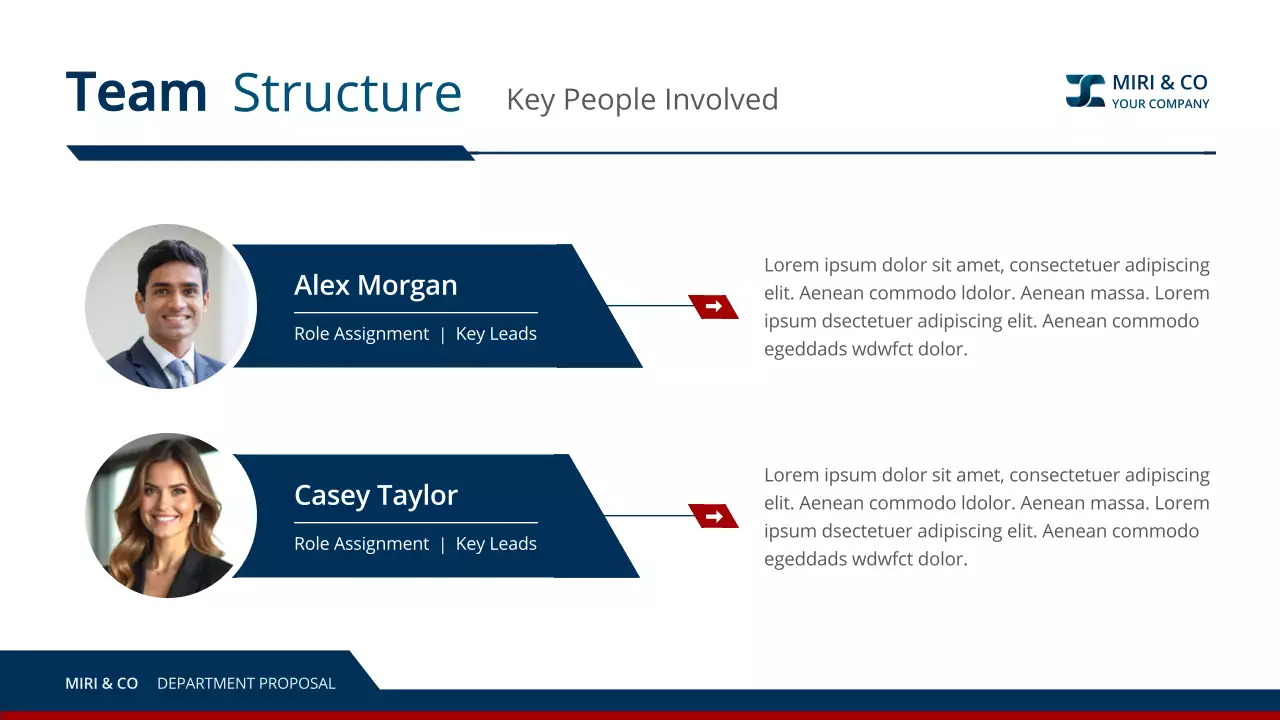 Team Structure Key People Involved

MIRI & CO
YOUR COMPANY

Alex Morgan
Role Assignment | Key Leads

Lorem ipsum dolor sit amet, consectetuer adipiscing elit. Aenean commodo ldolor. Aenean massa. Lorem ipsum dsectetuer adipiscing elit. Aenean commodo egeddads wdwfct dolor.

Casey Taylor
Role Assignment | Key Leads

Lorem ipsum dolor sit amet, consectetuer adipiscing elit. Aenean commodo ldolor. Aenean massa. Lorem ipsum dsectetuer adipiscing elit. Aenean commodo egeddads wdwfct dolor.

MIRI & CO DEPARTMENT PROPOSAL